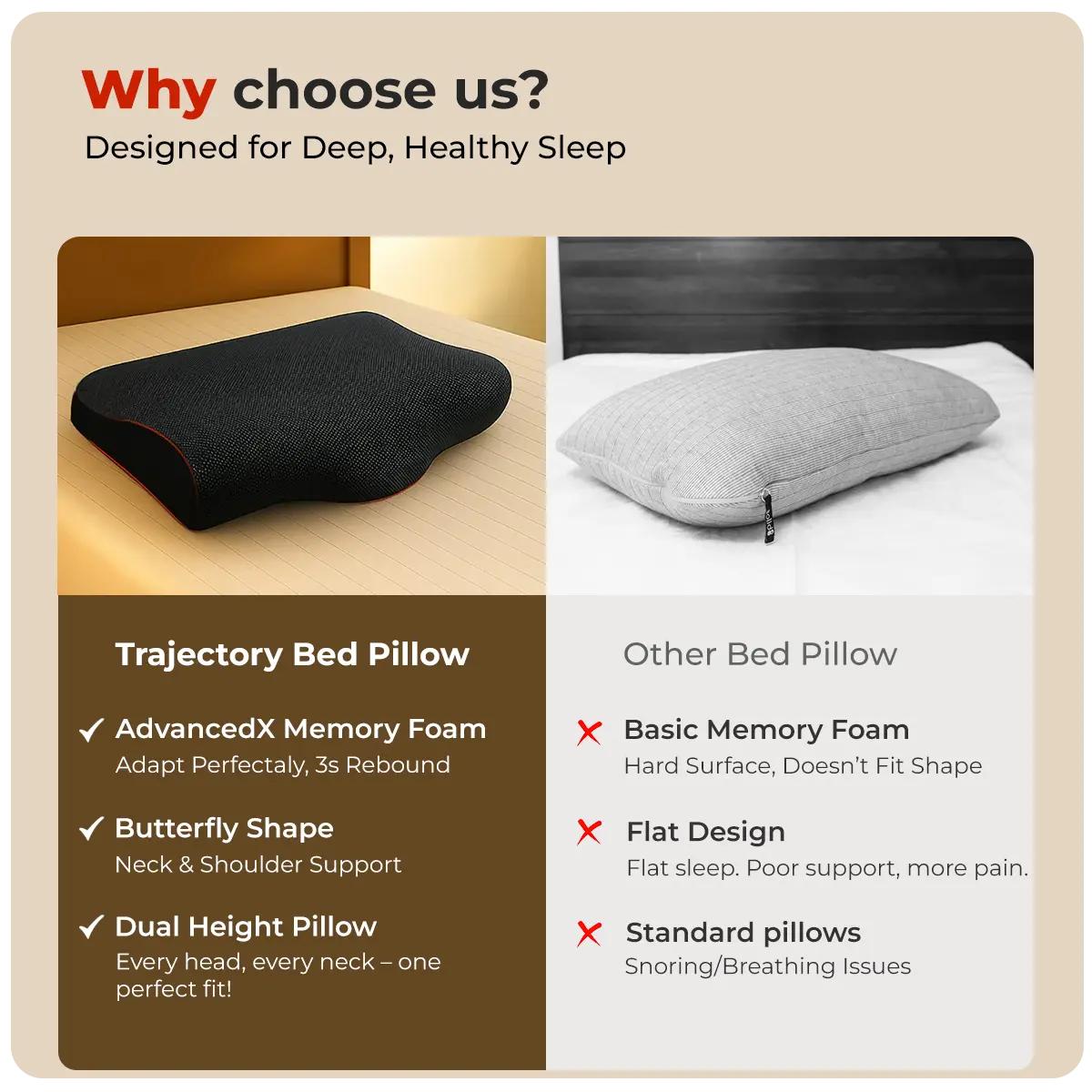 Why choose us?
Designed for Deep, Healthy Sleep

Trajectory Bed Pillow

✓ AdvancedX Memory Foam
Adapt Perfectaly, 3s Rebound

✓ Butterfly Shape
Neck & Shoulder Support

✓ Dual Height Pillow
Every head, every neck – one perfect fit!

Other Bed Pillow

✗ Basic Memory Foam
Hard Surface, Doesn't Fit Shape

✗ Flat Design
Flat sleep. Poor support, more pain.

✗ Standard pillows
Snoring/Breathing Issues